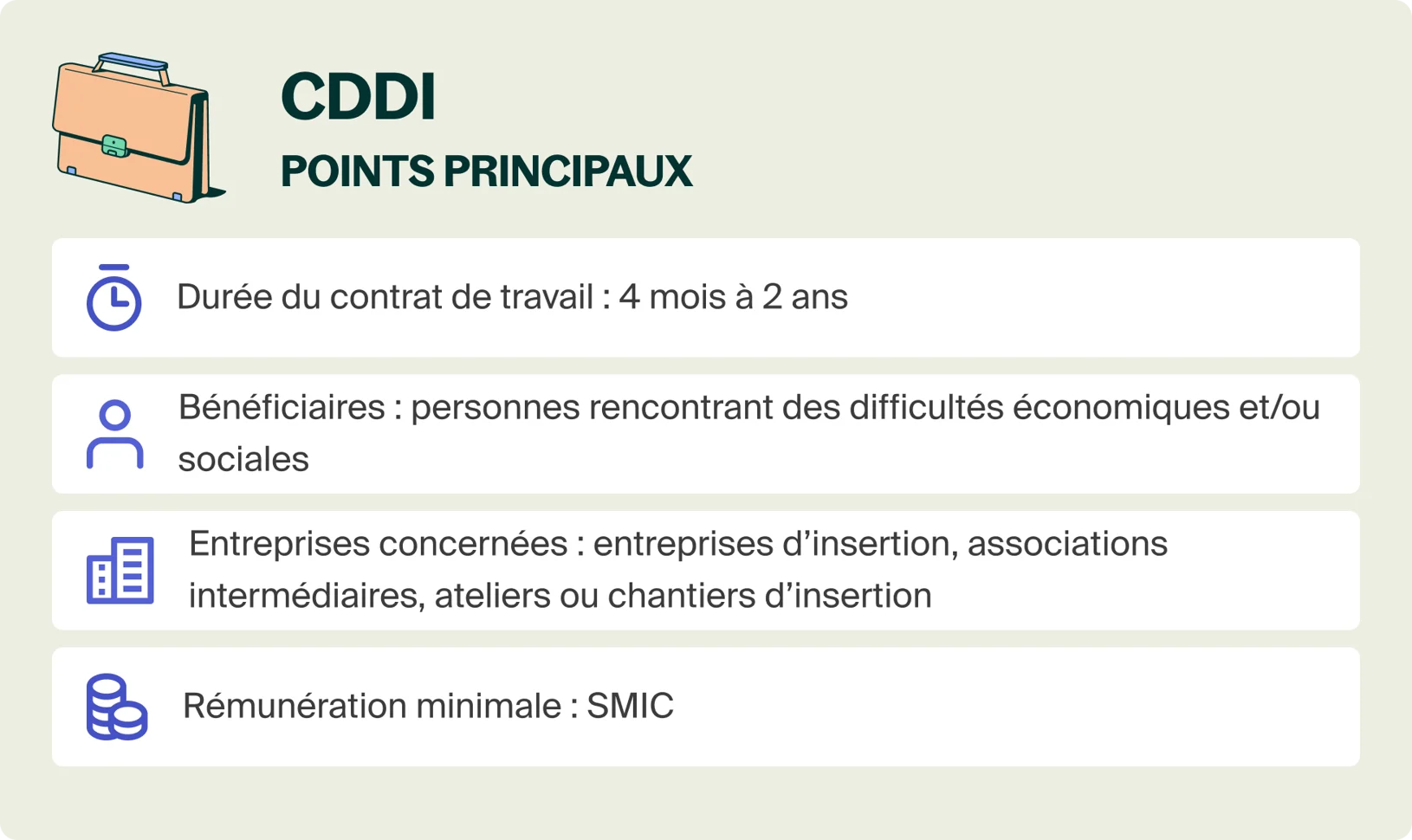 CDDI

POINTS PRINCIPAUX

Durée du contrat de travail : 4 mois à 2 ans

Bénéficiaires : personnes rencontrant des difficultés économiques et/ou sociales

Entreprises concernées : entreprises d’insertion, associations intermédiaires, ateliers ou chantiers d’insertion

Rémunération minimale : SMIC